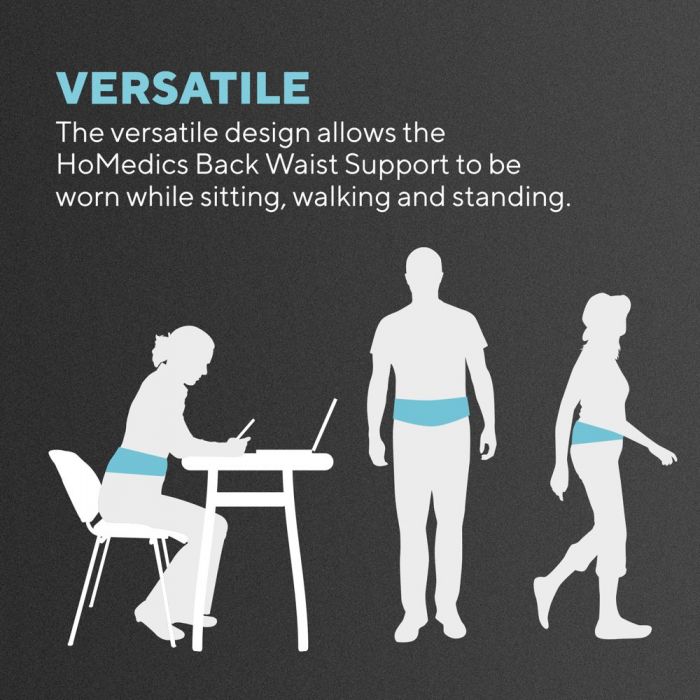 VERSATILE

The versatile design allows the HoMedics Back Waist Support to be worn while sitting, walking and standing.